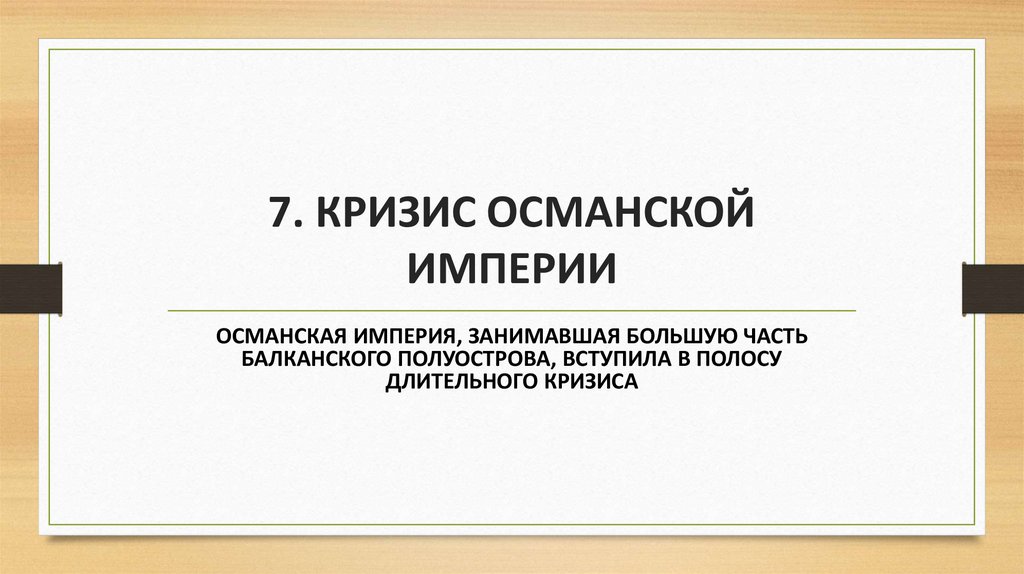 7. КРИЗИС ОСМАНСКОЙ ИМПЕРИИ

ОСМАНСКАЯ ИМПЕРИЯ, ЗАНИМАВШАЯ БОЛЬШУЮ ЧАСТЬ БАЛКАНСКОГО ПОЛУОСТРОВА, ВСТУПИЛА В ПОЛОСУ ДЛИТЕЛЬНОГО КРИЗИСА